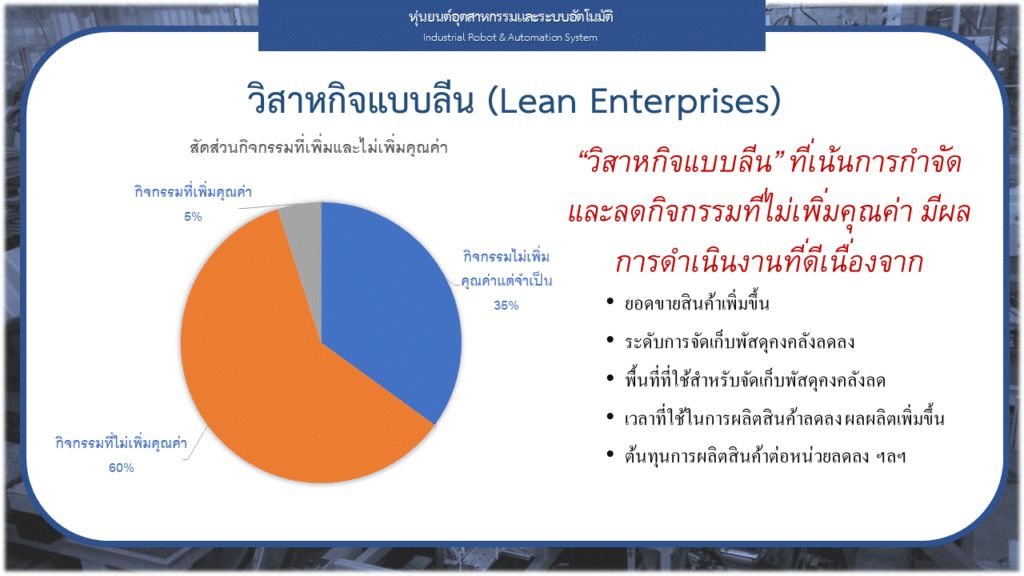 หุ่นยนต์อุตสาหกรรมและระบบอัตโนมัติ
Industrial Robot & Automation System

วิสาหกิจแบบลีน (Lean Enterprises)

สัดส่วนกิจกรรมที่เพิ่มและไม่เพิ่มคุณค่า

กิจกรรมที่เพิ่มคุณค่า
5%

กิจกรรมไม่เพิ่มคุณค่าแต่จำเป็น
35%

กิจกรรมที่ไม่เพิ่มคุณค่า
60%

“วิสาหกิจแบบลีน” ที่เน้นการกำจัดและลดกิจกรรมที่ไม่เพิ่มคุณค่า มีผลการดำเนินงานที่ดีเนื่องจาก

• ยอดขายสินค้าเพิ่มขึ้น
• ระดับการจัดเก็บพัสดุคงคลังลดลง
• พื้นที่ที่ใช้สำหรับจัดเก็บพัสดุคงคลังลด
• เวลาที่ใช้ในการผลิตสินค้าลดลง ผลผลิตเพิ่มขึ้น
• ต้นทุนการผลิตสินค้าต่อหน่วยลดลง ฯลฯ